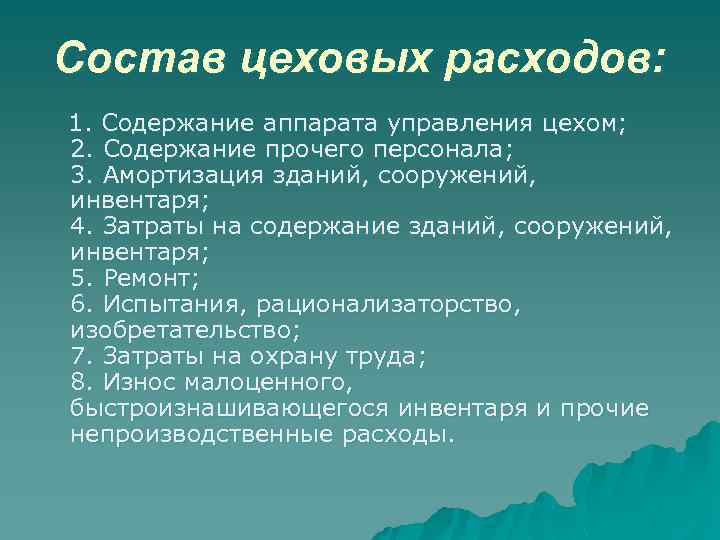 Состав цеховых расходов:

1. Содержание аппарата управления цехом;
2. Содержание прочего персонала;
3. Амортизация зданий, сооружений, инвентаря;
4. Затраты на содержание зданий, сооружений, инвентаря;
5. Ремонт;
6. Испытания, рационализаторство, изобретательство;
7. Затраты на охрану труда;
8. Износ малоценного, быстроизнашивающегося инвентаря и прочие непроизводственные расходы.